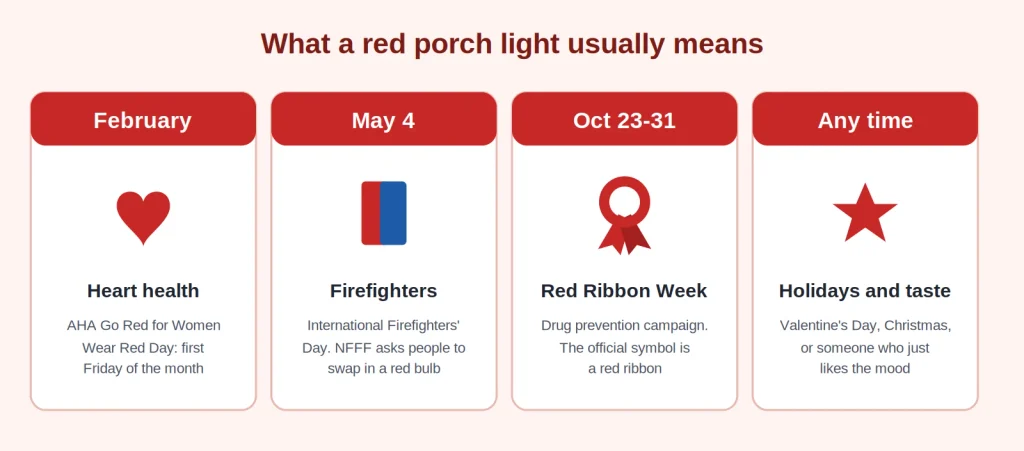 What a red porch light usually means

February

Heart health

AHA Go Red for Women Wear Red Day: first Friday of the month

May 4

Firefighters

International Firefighters' Day. NFFF asks people to swap in a red bulb

Oct 23-31

Red Ribbon Week

Drug prevention campaign. The official symbol is a red ribbon

Any time

Holidays and taste

Valentine's Day, Christmas, or someone who just likes the mood